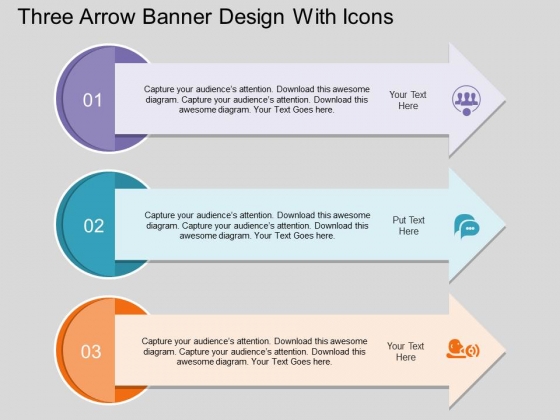 Three Arrow Banner Design With Icons

01

Capture your audience's attention. Download this awesome diagram. Capture your audience's attention. Download this awesome diagram. Your Text Goes here.

Your Text Here

02

Capture your audience's attention. Download this awesome diagram. Capture your audience's attention. Download this awesome diagram. Your Text Goes here.

Put Text Here

03

Capture your audience's attention. Download this awesome diagram. Capture your audience's attention. Download this awesome diagram. Your Text Goes here.

Your Text Here